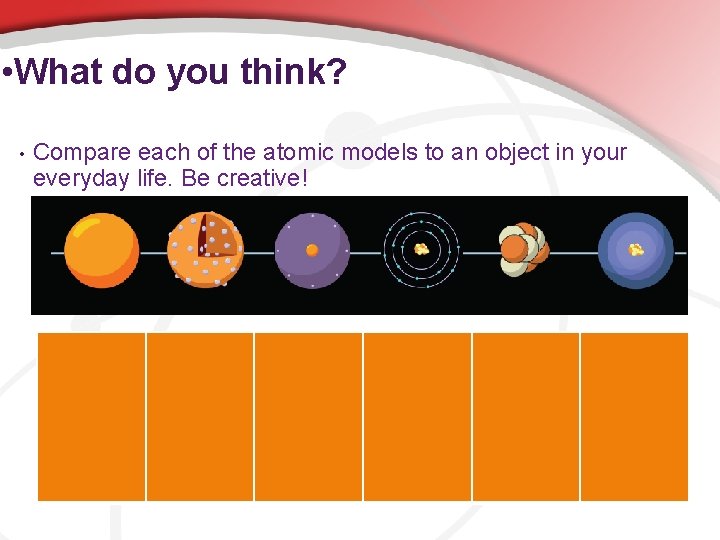 •What do you think?

• Compare each of the atomic models to an object in your everyday life. Be creative!